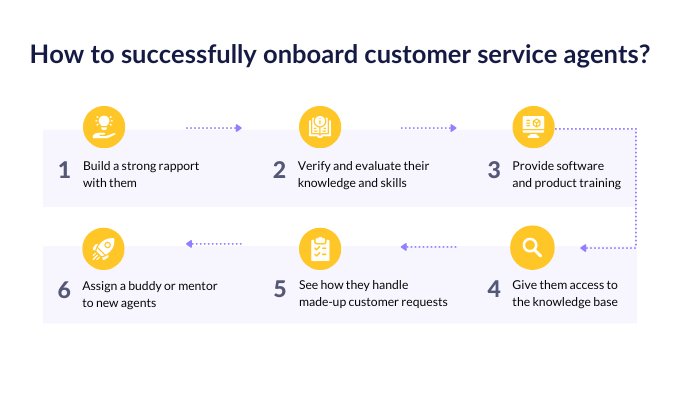 How to successfully onboard customer service agents?

1 Build a strong rapport with them

2 Verify and evaluate their knowledge and skills

3 Provide software and product training

4 Give them access to the knowledge base

5 See how they handle made-up customer requests

6 Assign a buddy or mentor to new agents